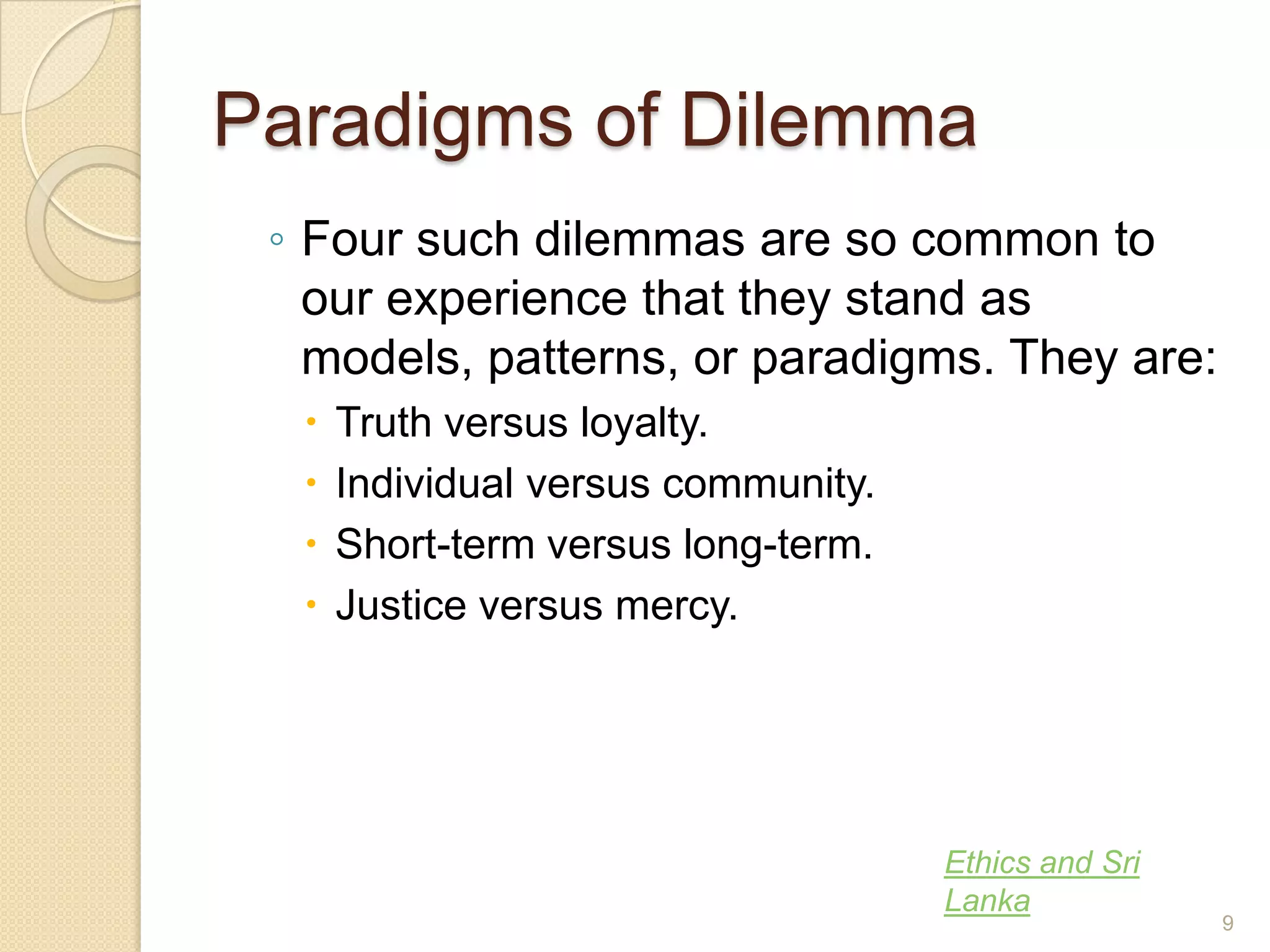 Paradigms of Dilemma

◦ Four such dilemmas are so common to our experience that they stand as models, patterns, or paradigms. They are:

• Truth versus loyalty.
• Individual versus community.
• Short-term versus long-term.
• Justice versus mercy.

Ethics and Sri Lanka

9